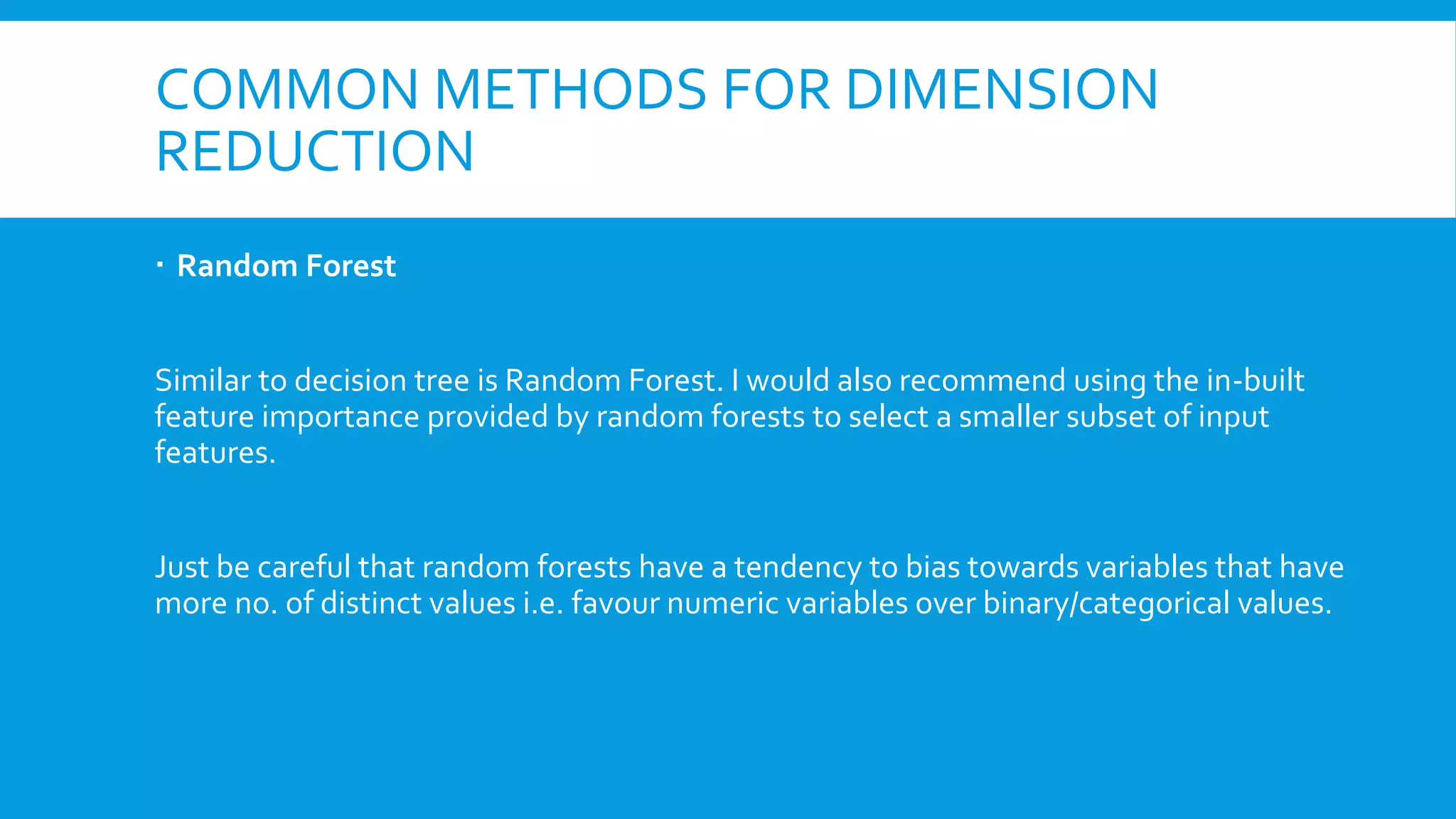 COMMON METHODS FOR DIMENSION REDUCTION

▪ Random Forest

Similar to decision tree is Random Forest. I would also recommend using the in-built feature importance provided by random forests to select a smaller subset of input features.

Just be careful that random forests have a tendency to bias towards variables that have more no. of distinct values i.e. favour numeric variables over binary/categorical values.